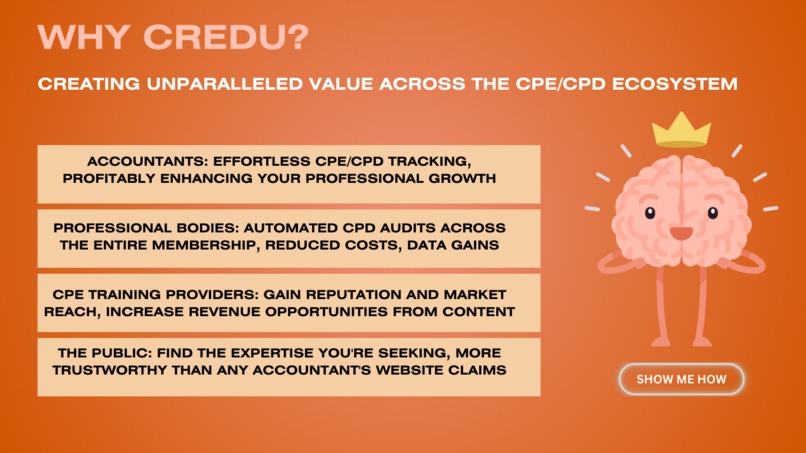 WHY CREDU?

CREATING UNPARALLELED VALUE ACROSS THE CPE/CPD ECOSYSTEM

ACCOUNTANTS: EFFORTLESS CPE/CPD TRACKING, PROFITABLY ENHANCING YOUR PROFESSIONAL GROWTH

PROFESSIONAL BODIES: AUTOMATED CPD AUDITS ACROSS THE ENTIRE MEMBERSHIP, REDUCED COSTS, DATA GAINS

CPE TRAINING PROVIDERS: GAIN REPUTATION AND MARKET REACH, INCREASE REVENUE OPPORTUNITIES FROM CONTENT

THE PUBLIC: FIND THE EXPERTISE YOU'RE SEEKING, MORE TRUSTWORTHY THAN ANY ACCOUNTANT'S WEBSITE CLAIMS

SHOW ME HOW